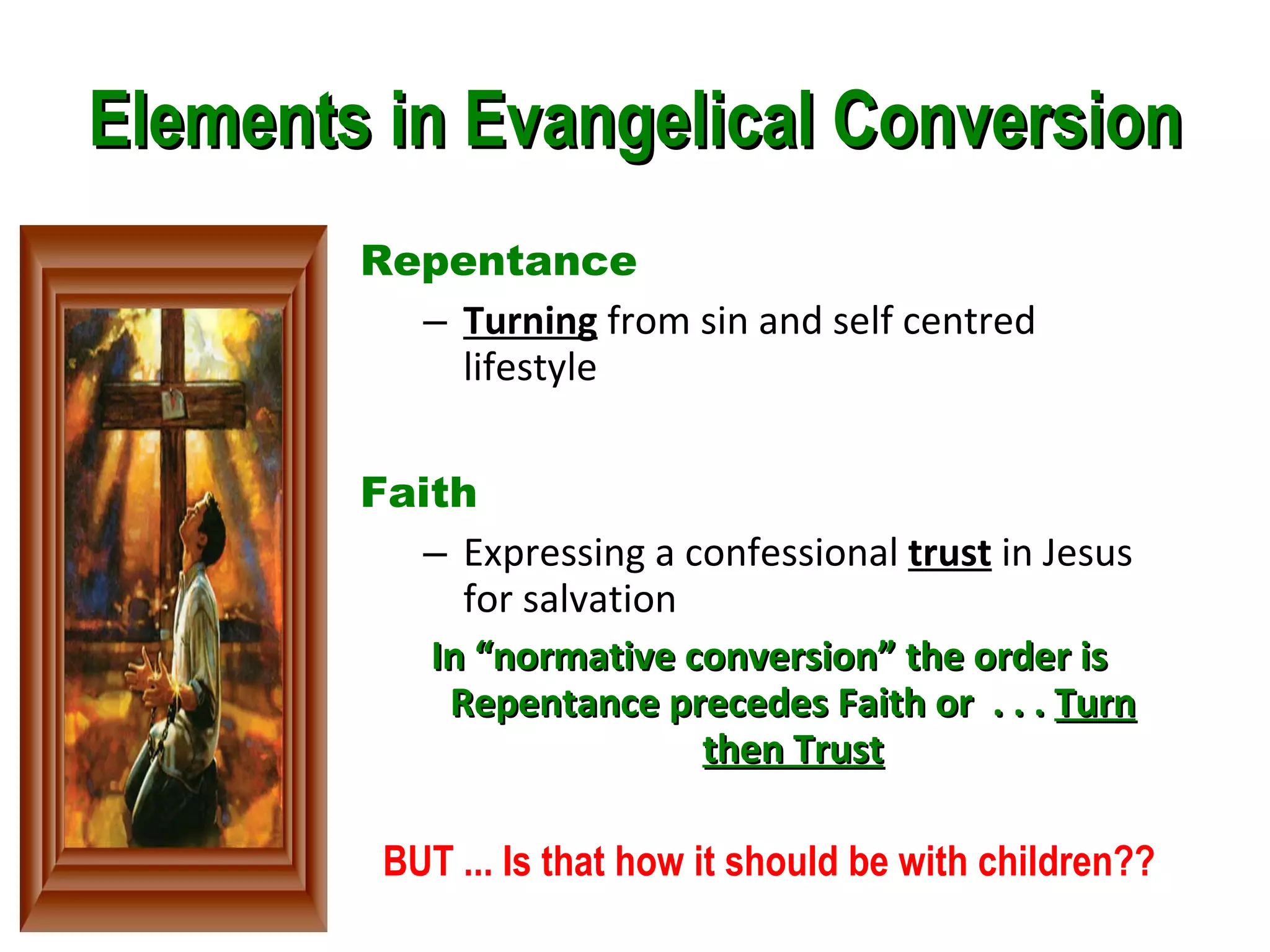 Elements in Evangelical Conversion

Repentance

– Turning from sin and self centred lifestyle

Faith

– Expressing a confessional trust in Jesus for salvation

In “normative conversion” the order is Repentance precedes Faith or . . . Turn then Trust

BUT ... Is that how it should be with children??